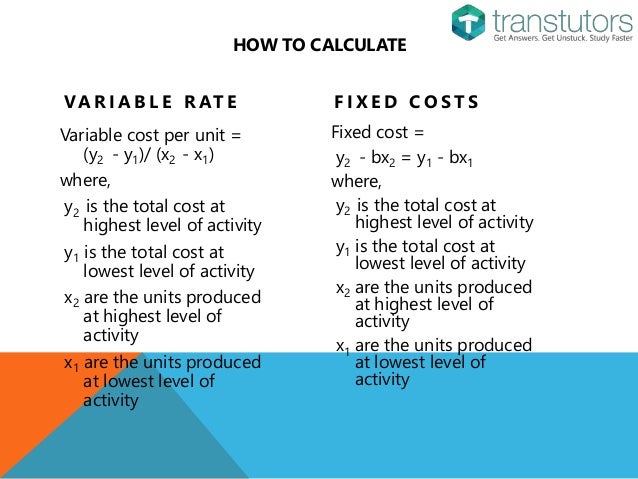 transtutors
Get Answers. Get Unstuck. Study Faster

HOW TO CALCULATE

VARIABLE RATE

Variable cost per unit = $(y_2 - y_1)/(x_2 - x_1)$

where,

$y_2$ is the total cost at highest level of activity

$y_1$ is the total cost at lowest level of activity

$x_2$ are the units produced at highest level of activity

$x_1$ are the units produced at lowest level of activity

FIXED COSTS

Fixed cost =

$y_2 - bx_2 = y_1 - bx_1$

where,

$y_2$ is the total cost at highest level of activity

$y_1$ is the total cost at lowest level of activity

$x_2$ are the units produced at highest level of activity

$x_1$ are the units produced at lowest level of activity